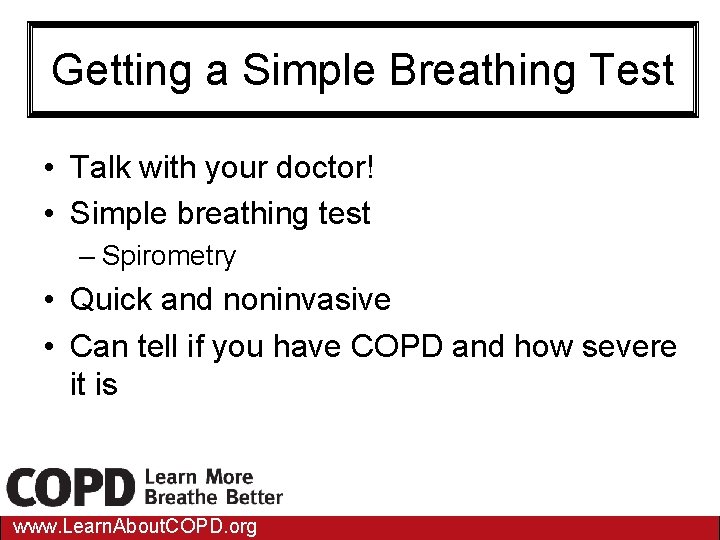 Getting a Simple Breathing Test

• Talk with your doctor!
• Simple breathing test
– Spirometry
• Quick and noninvasive
• Can tell if you have COPD and how severe it is

COPD Learn More Breathe Better

www.LearnAboutCOPD.org